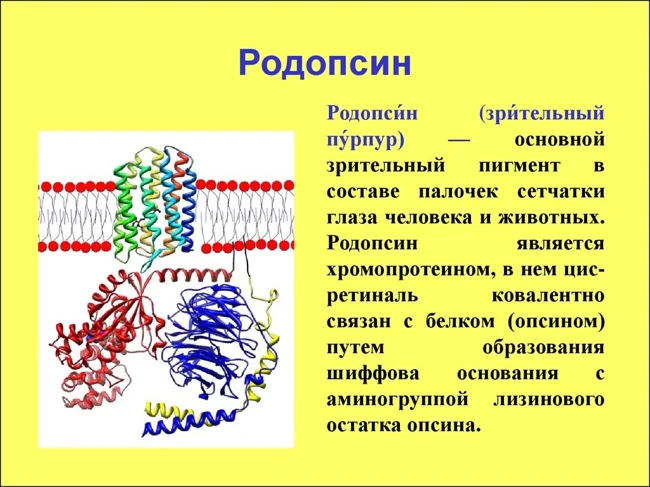 Родопсин

Родопси́н (зри́тельный пу́рпур) — основной зрительный пигмент в составе палочек сетчатки глаза человека и животных. Родопсин является хромопротеином, в нем цис-ретиналь ковалентно связан с белком (опсином) путем образования шиффова основания с аминогруппой лизинового остатка опсина.